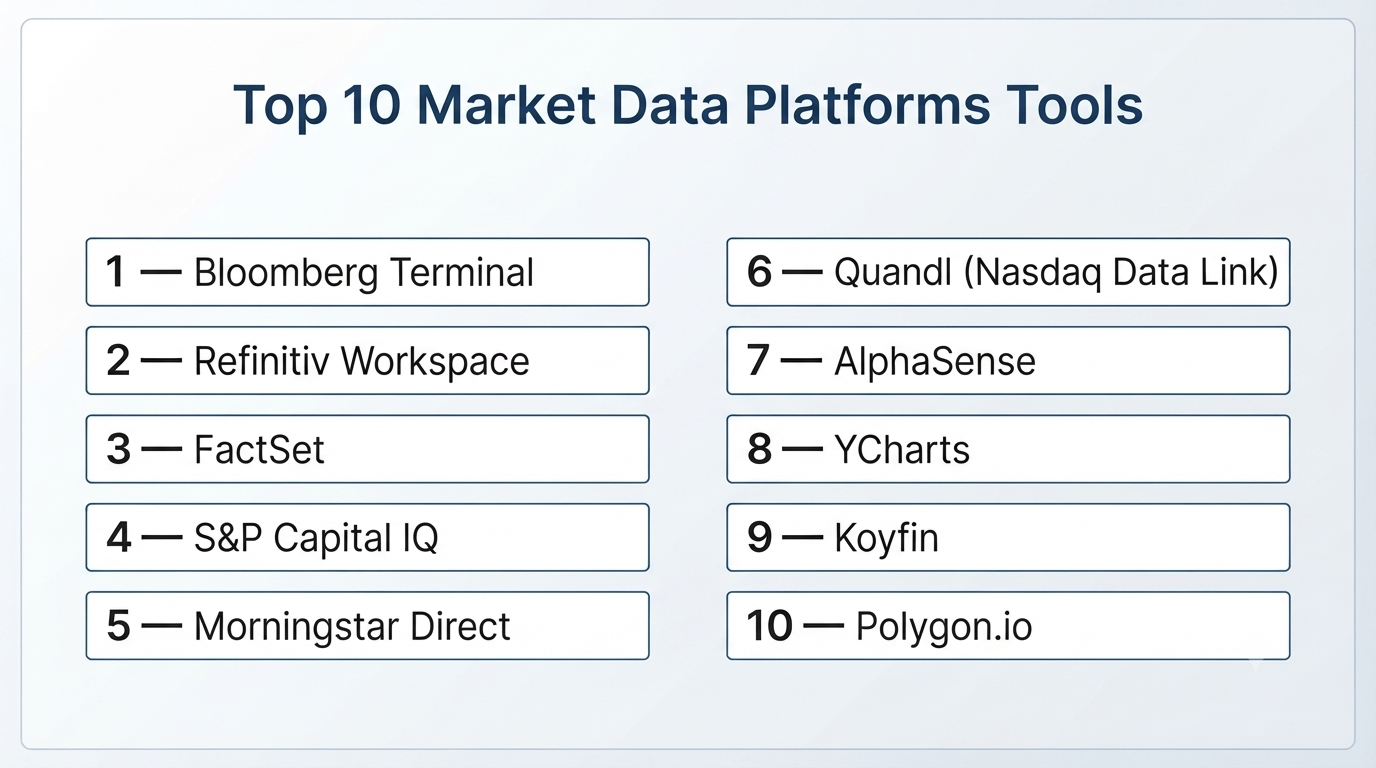 Top 10 Market Data Platforms Tools

1 — Bloomberg Terminal

2 — Refinitiv Workspace

3 — FactSet

4 — S&P Capital IQ

5 — Morningstar Direct

6 — Quandl (Nasdaq Data Link)

7 — AlphaSense

8 — YCharts

9 — Koyfin

10 — Polygon.io